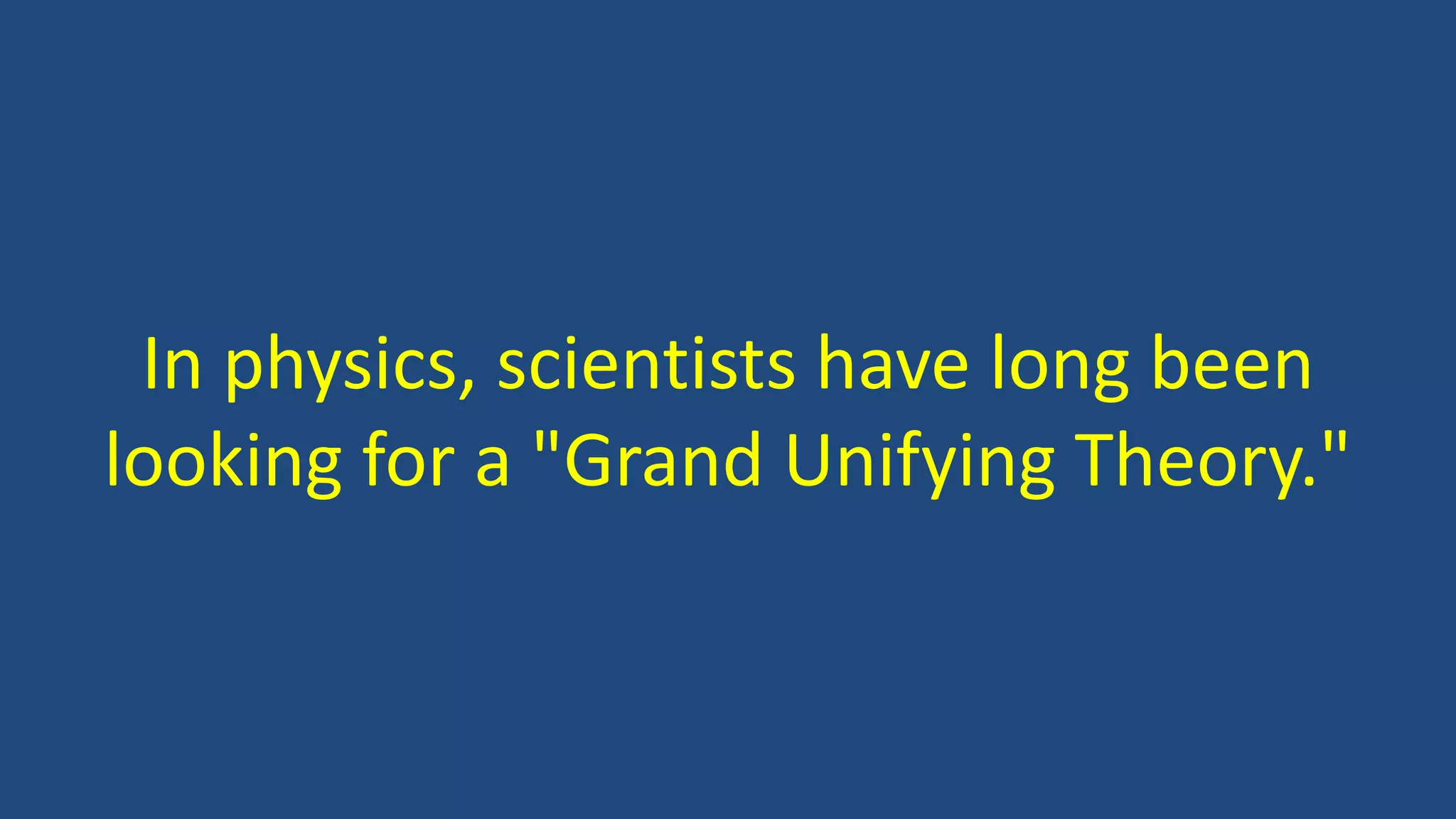 In physics, scientists have long been looking for a "Grand Unifying Theory."